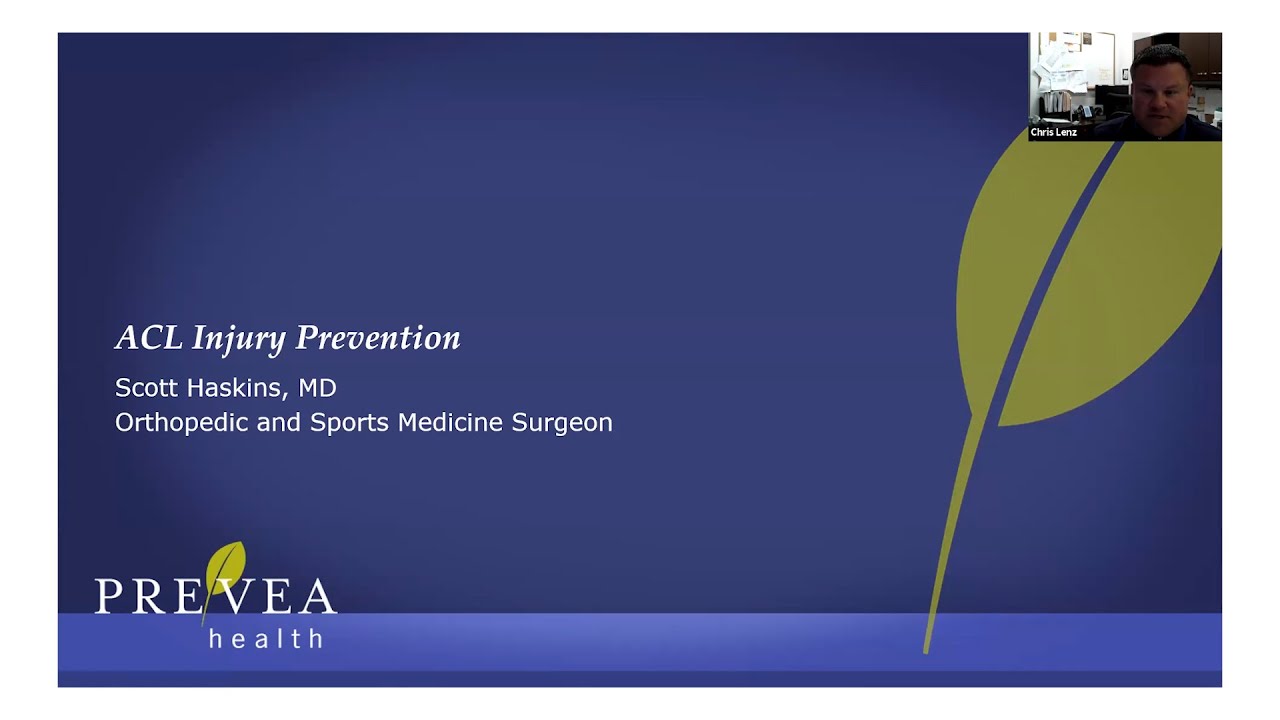 Chris Lenz

ACL Injury Prevention

Scott Haskins, MD
Orthopedic and Sports Medicine Surgeon

PREVEA
health